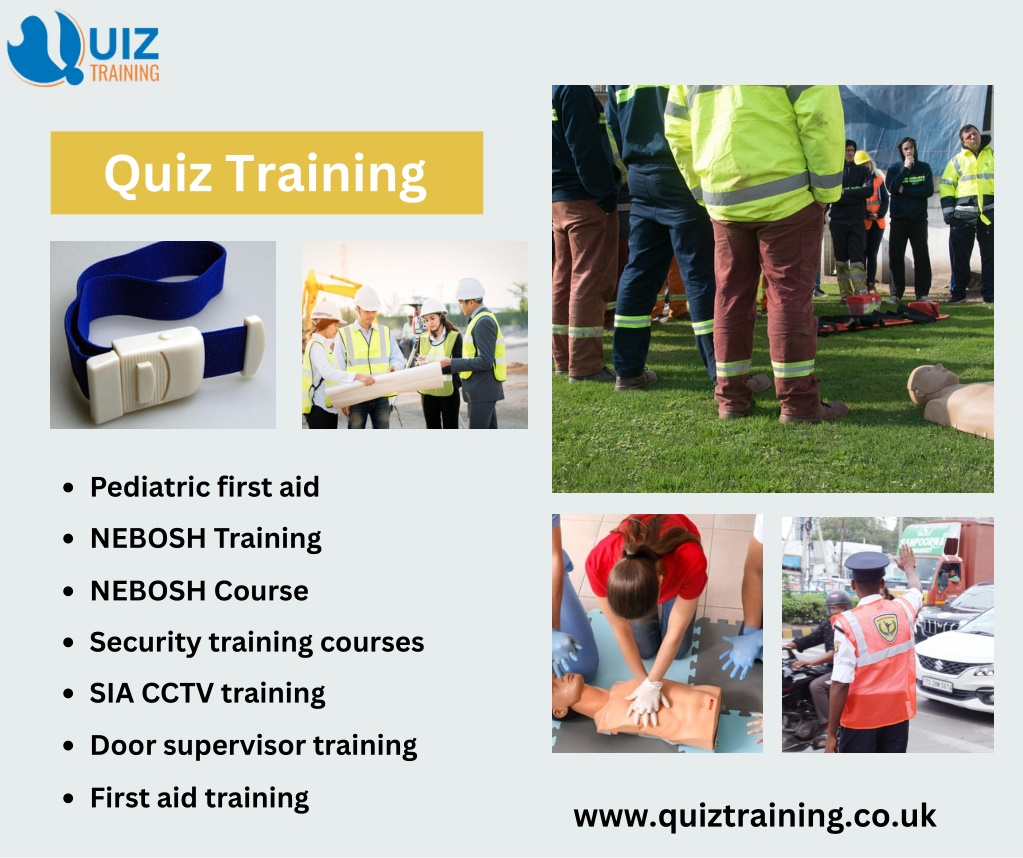 QUIZ
TRAINING

Quiz Training

- Pediatric first aid
- NEBOSH Training
- NEBOSH Course
- Security training courses
- SIA CCTV training
- Door supervisor training
- First aid training

www.quiztraining.co.uk